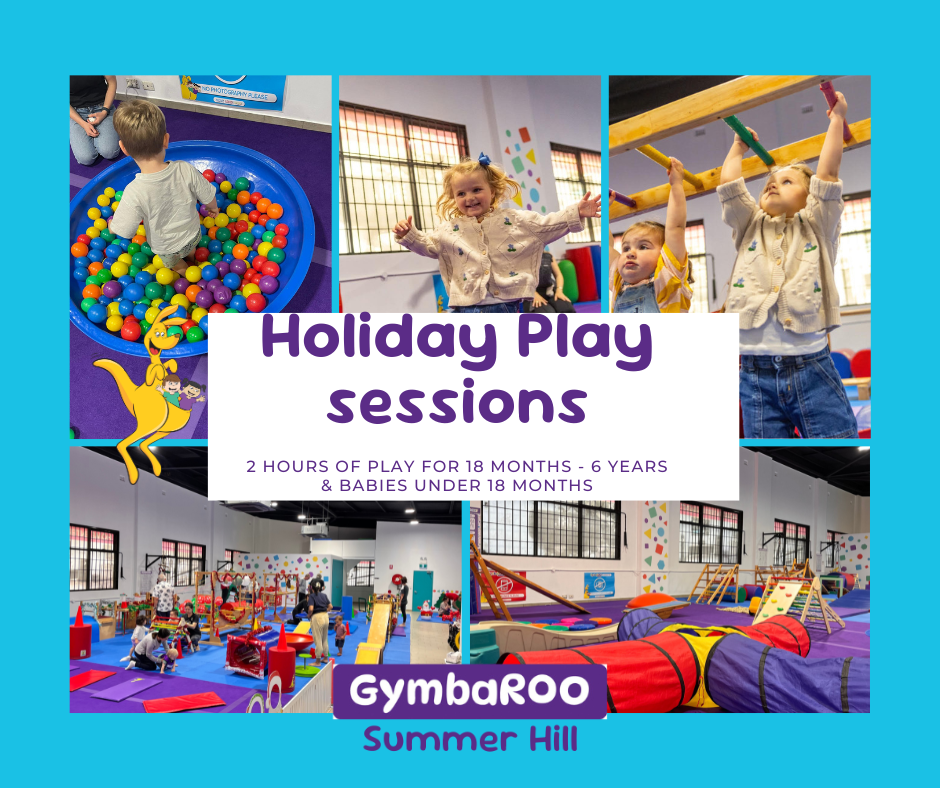 NO PHOTOGRAPHY PLEASE

Holiday Play sessions

2 HOURS OF PLAY FOR 18 MONTHS - 6 YEARS & BABIES UNDER 18 MONTHS

GymbaROO

Summer Hill